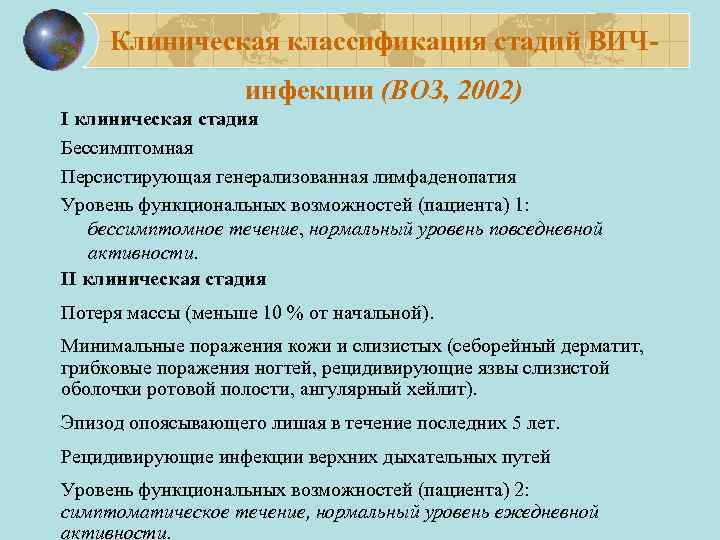 Клиническая классификация стадий ВИЧ-инфекции (ВОЗ, 2002)

I клиническая стадия

Бессимптомная

Персистирующая генерализованная лимфаденопатия

Уровень функциональных возможностей (пациента) 1: бессимптомное течение, нормальный уровень повседневной активности.

II клиническая стадия

Потеря массы (меньше 10 % от начальной).

Минимальные поражения кожи и слизистых (себорейный дерматит, грибковые поражения ногтей, рецидивирующие язвы слизистой оболочки ротовой полости, ангулярный хейлит).

Эпизод опоясывающего лишая в течение последних 5 лет.

Рецидивирующие инфекции верхних дыхательных путей

Уровень функциональных возможностей (пациента) 2: симптоматическое течение, нормальный уровень ежедневной активности.